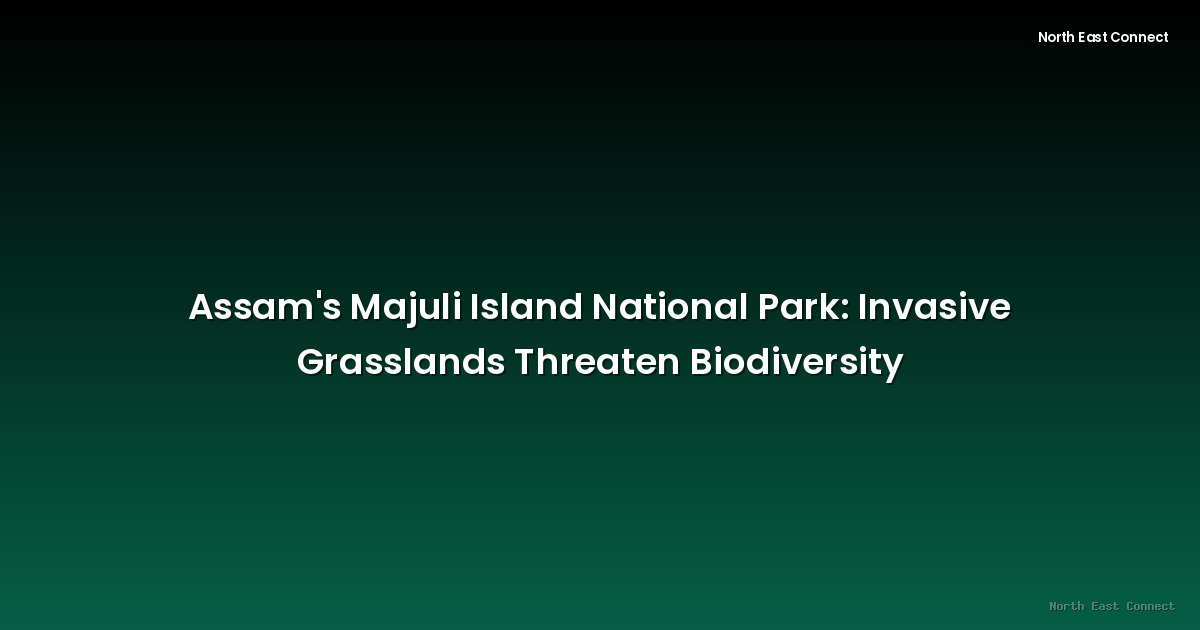 North East Connect

Assam's Majuli Island National Park: Invasive Grasslands Threaten Biodiversity

North East Connect